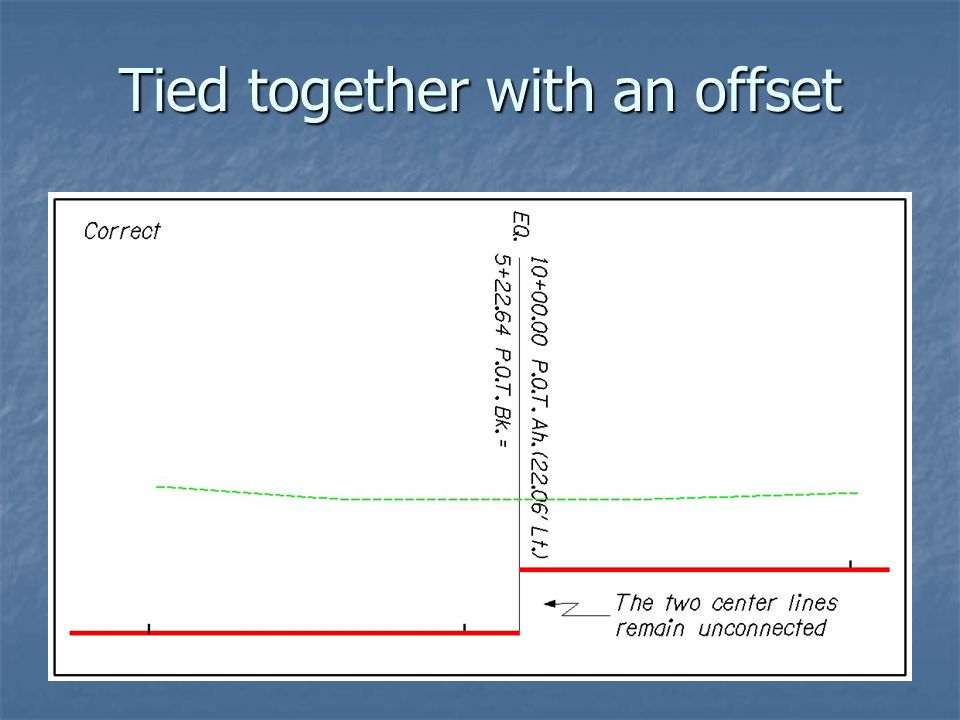 Tied together with an offset

Correct

EQ.

5+22.64 P.O.T. Bk. =

10+00.00 P.O.T. Ah. (22.06' Lt.)

The two center lines remain unconnected